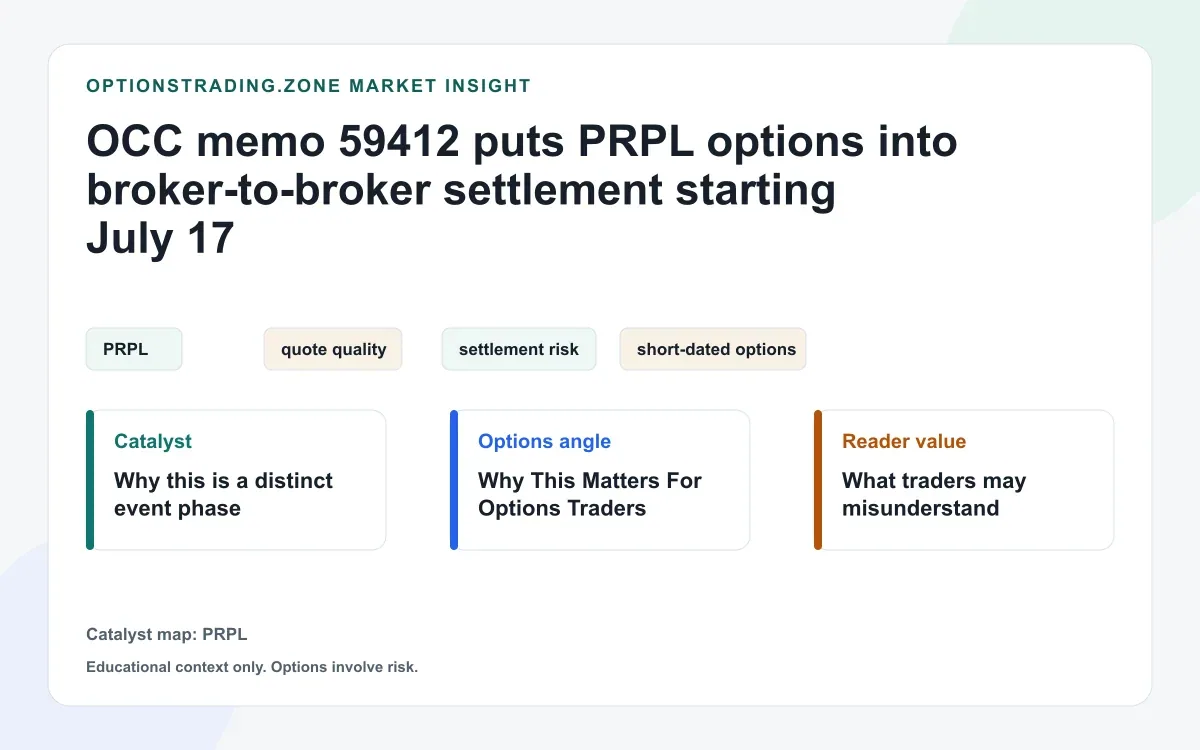 OPTIONSTRADING.ZONE MARKET INSIGHT

OCC memo 59412 puts PRPL options into broker-to-broker settlement starting July 17

PRPL

quote quality

settlement risk

short-dated options

Catalyst

Why this is a distinct event phase

Options angle

Why This Matters For Options Traders

Reader value

What traders may misunderstand

Catalyst map: PRPL

Educational context only. Options involve risk.